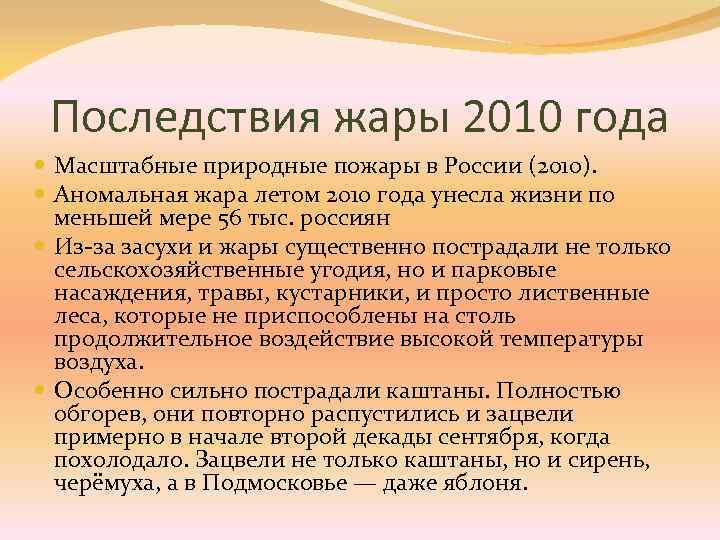 Последствия жары 2010 года

Масштабные природные пожары в России (2010).

Аномальная жара летом 2010 года унесла жизни по меньшей мере 56 тыс. россиян

Из-за засухи и жары существенно пострадали не только сельскохозяйственные угодия, но и парковые насаждения, травы, кустарники, и просто лиственные леса, которые не приспособлены на столь продолжительное воздействие высокой температуры воздуха.

Особенно сильно пострадали каштаны. Полностью обгорев, они повторно распустились и зацвели примерно в начале второй декады сентября, когда похолодало. Зацвели не только каштаны, но и сирень, черёмуха, а в Подмосковье — даже яблоня.